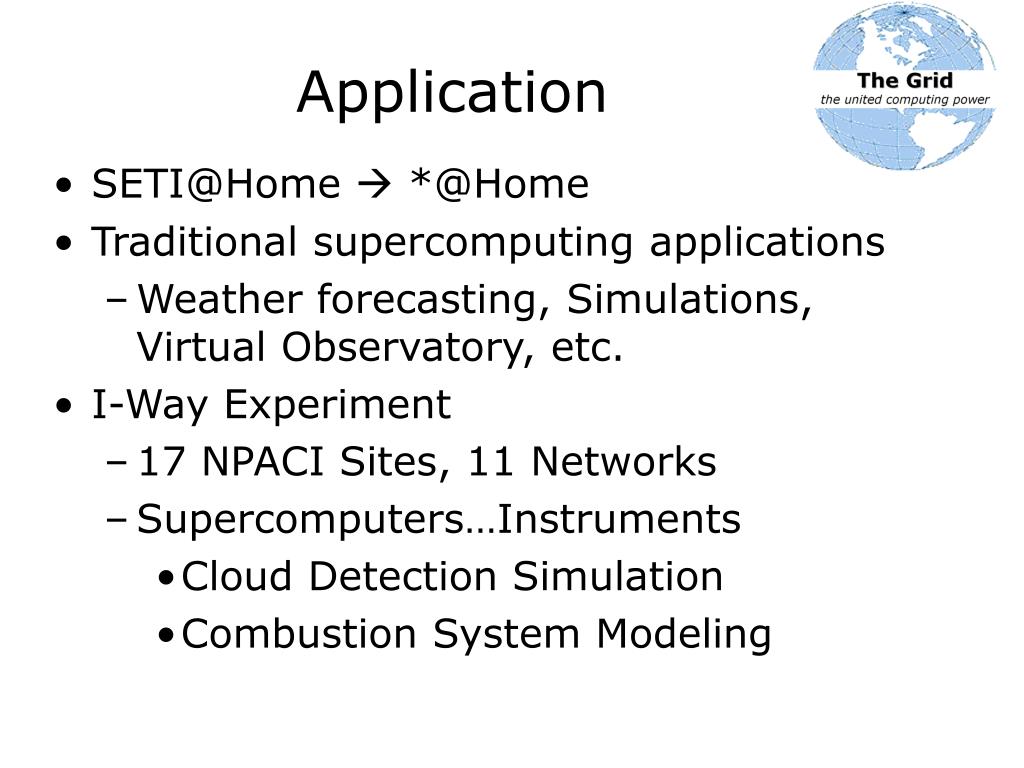 Application

The Grid
the united computing power

• SETI@Home → *@Home
• Traditional supercomputing applications
– Weather forecasting, Simulations, Virtual Observatory, etc.
• I-Way Experiment
– 17 NPACI Sites, 11 Networks
– Supercomputers…Instruments
• Cloud Detection Simulation
• Combustion System Modeling